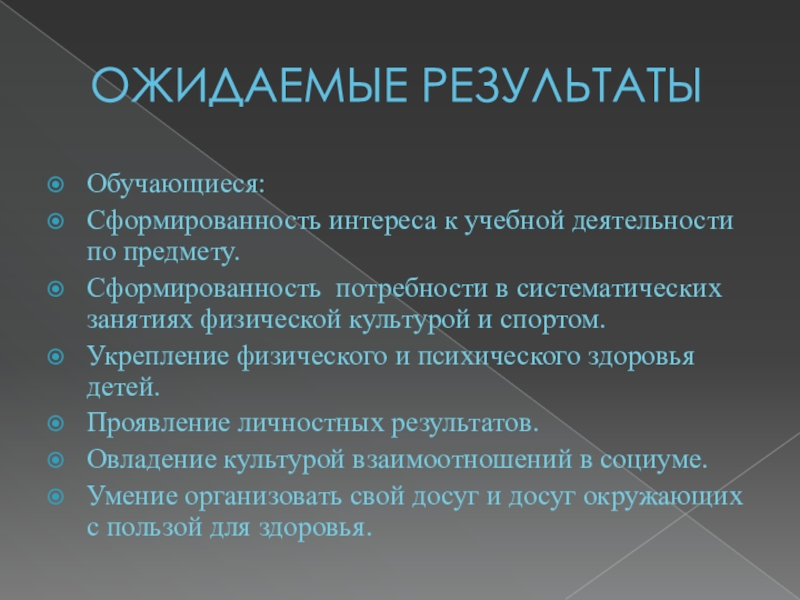 ОЖИДАЕМЫЕ РЕЗУЛЬТАТЫ

Обучающиеся:

Сформированность интереса к учебной деятельности по предмету.

Сформированность потребности в систематических занятиях физической культурой и спортом.

Укрепление физического и психического здоровья детей.

Проявление личностных результатов.

Овладение культурой взаимоотношений в социуме.

Умение организовать свой досуг и досуг окружающих с пользой для здоровья.